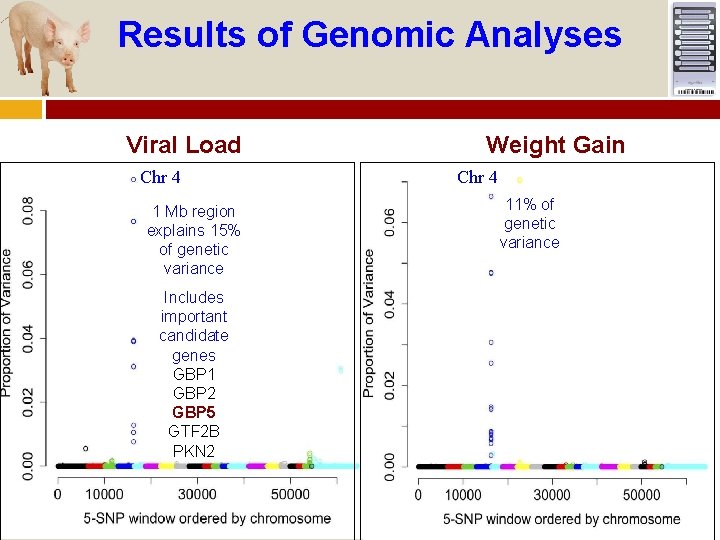 Results of Genomic Analyses

Viral Load

Chr 4

1 Mb region explains 15% of genetic variance

Includes important candidate genes
GBP1
GBP2
GBP5
GTF2B
PKN2

Proportion of Variance
0.00
0.02
0.04
0.06
0.08

0
10000
30000
50000
5-SNP window ordered by chromosome

Weight Gain

Chr 4

11% of genetic variance

Proportion of Variance
0.00
0.02
0.04
0.06

0
10000
30000
50000
5-SNP window ordered by chromosome